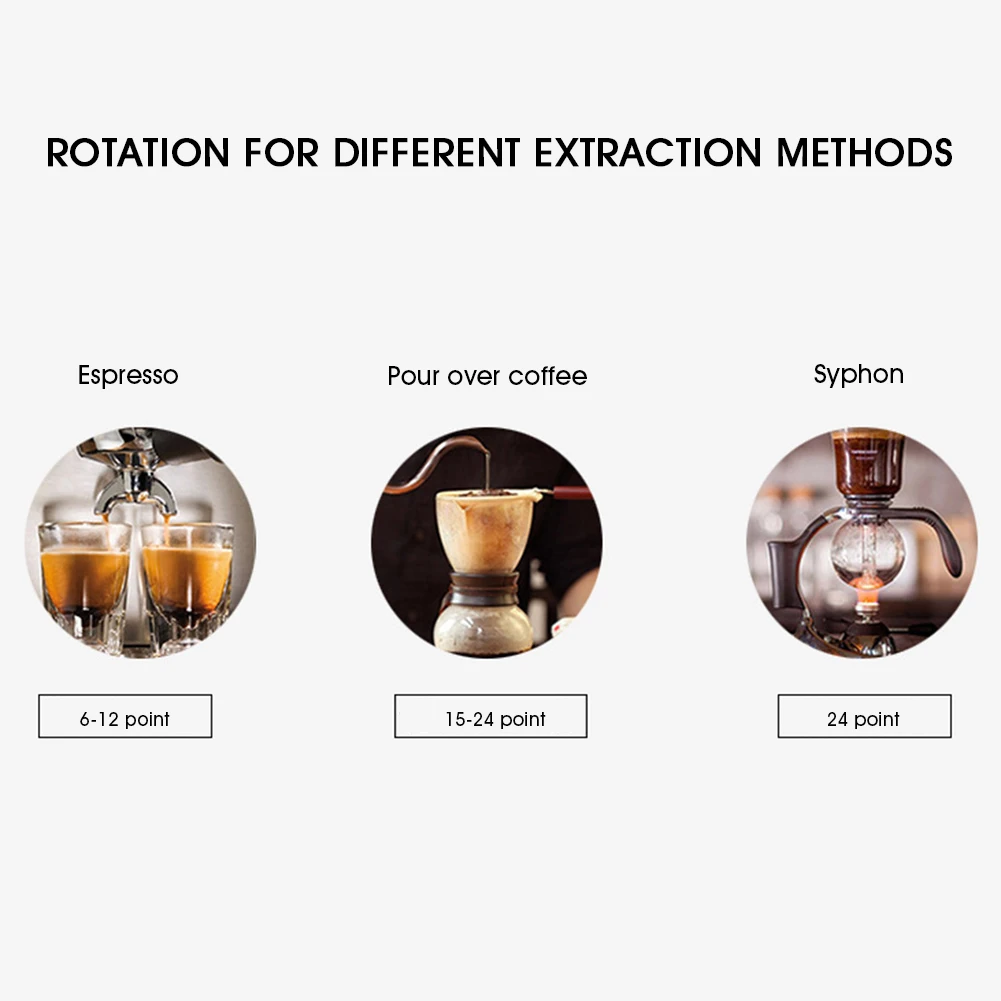 ROTATION FOR DIFFERENT EXTRACTION METHODS

Espresso

6-12 point

Pour over coffee

15-24 point

Syphon

24 point